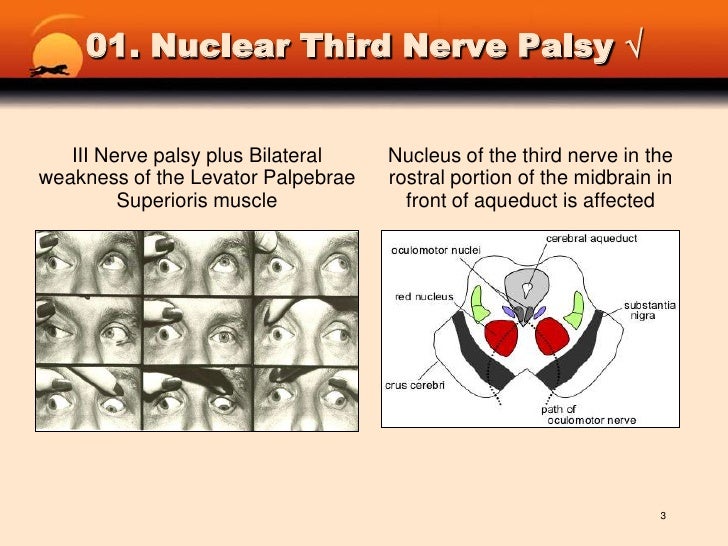 01. Nuclear Third Nerve Palsy √

III Nerve palsy plus Bilateral weakness of the Levator Palpebrae Superioris muscle

Nucleus of the third nerve in the rostral portion of the midbrain in front of aqueduct is affected

cerebral aqueduct
oculomotor nuclei
red nucleus
substantia nigra
crus cerebri
path of oculomotor nerve

3